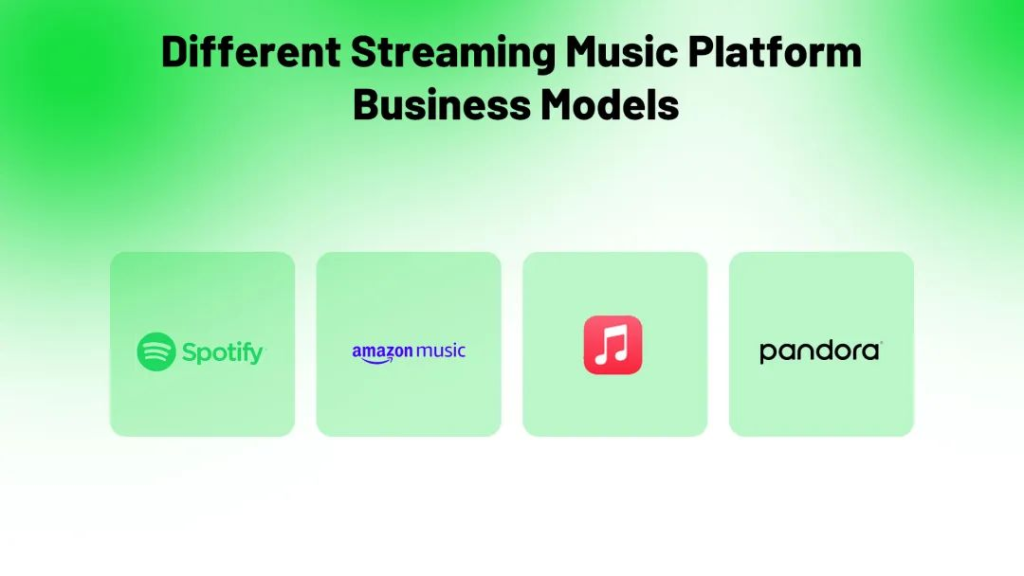 Different Streaming Music Platform Business Models

Spotify

amazon music

pandora